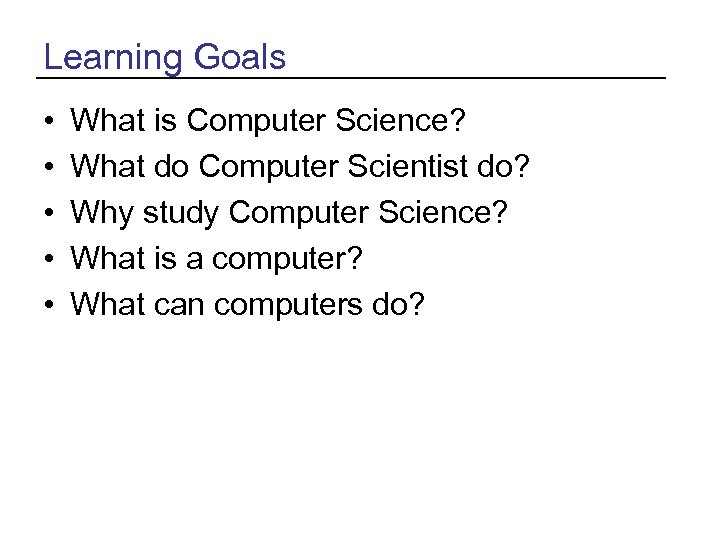 Learning Goals

• What is Computer Science?
• What do Computer Scientist do?
• Why study Computer Science?
• What is a computer?
• What can computers do?